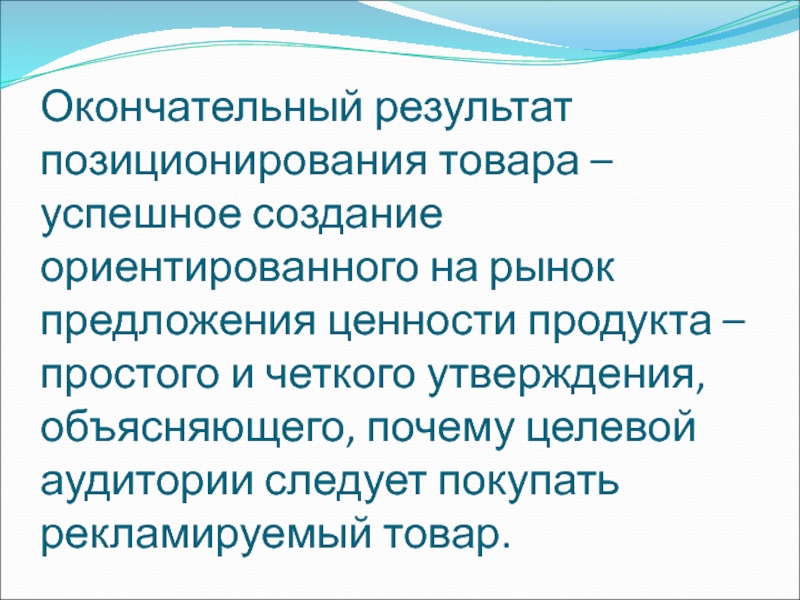 Окончательный результат позиционирования товара – успешное создание ориентированного на рынок предложения ценности продукта – простого и четкого утверждения, объясняющего, почему целевой аудитории следует покупать рекламируемый товар.